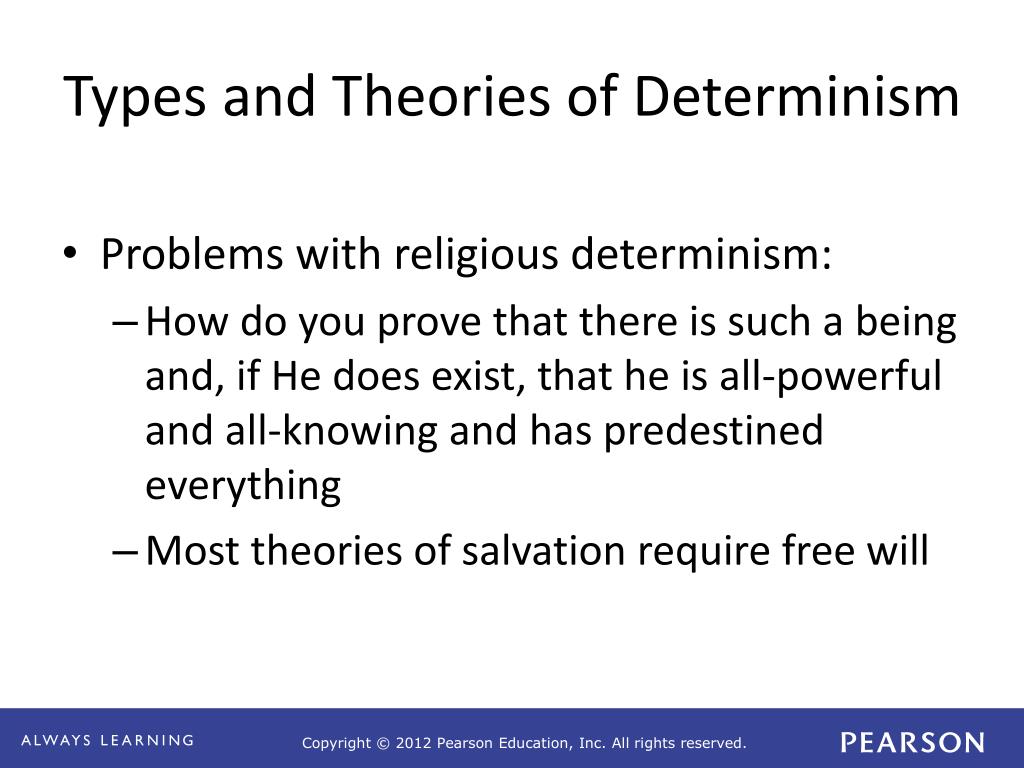 Types and Theories of Determinism

• Problems with religious determinism:

– How do you prove that there is such a being and, if He does exist, that he is all-powerful and all-knowing and has predestined everything

– Most theories of salvation require free will

ALWAYS LEARNING

Copyright © 2012 Pearson Education, Inc. All rights reserved.

PEARSON